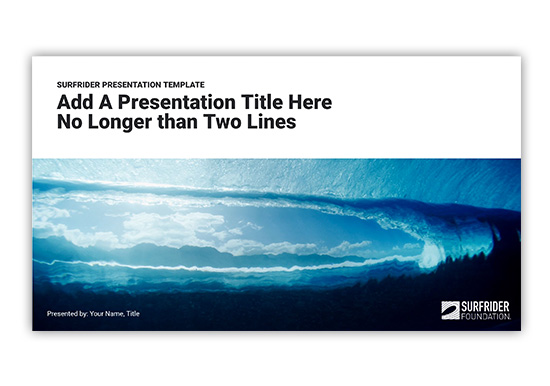 SURFRIDER PRESENTATION TEMPLATE

Add A Presentation Title Here No Longer than Two Lines

Presented by: Your Name, Title

SURFRIDER FOUNDATION.